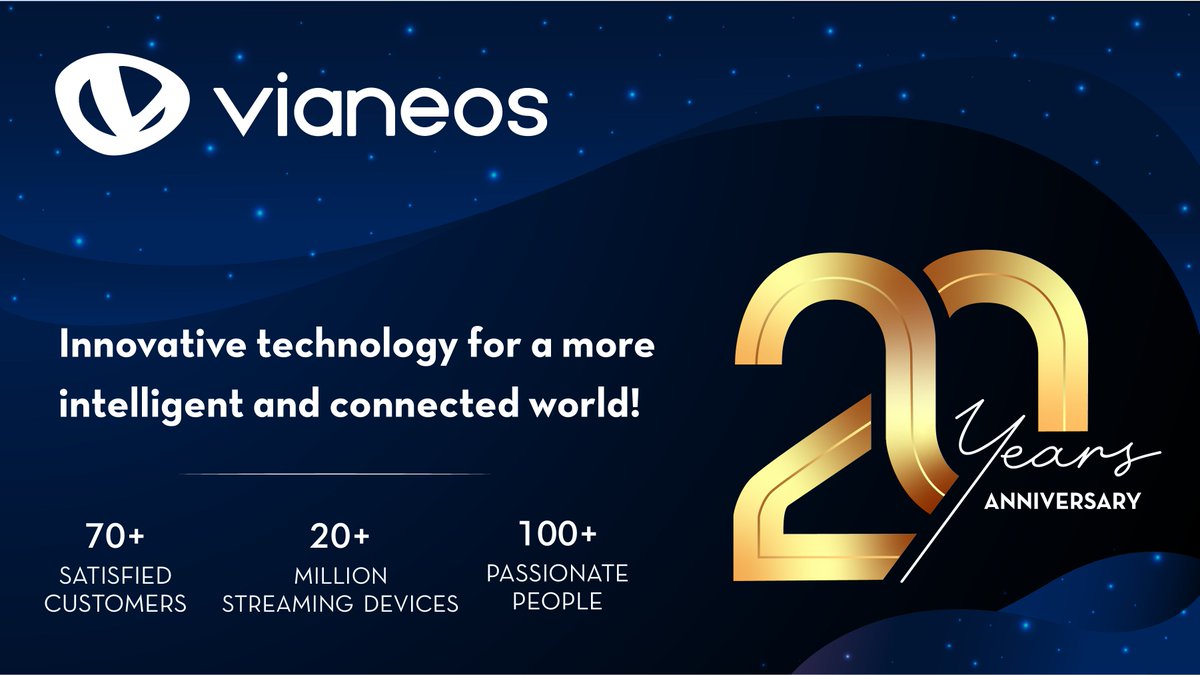 vianeos

Innovative technology for a more intelligent and connected world!

70+
SATISFIED CUSTOMERS

20+
MILLION STREAMING DEVICES

100+
PASSIONATE PEOPLE

20 Years
ANNIVERSARY